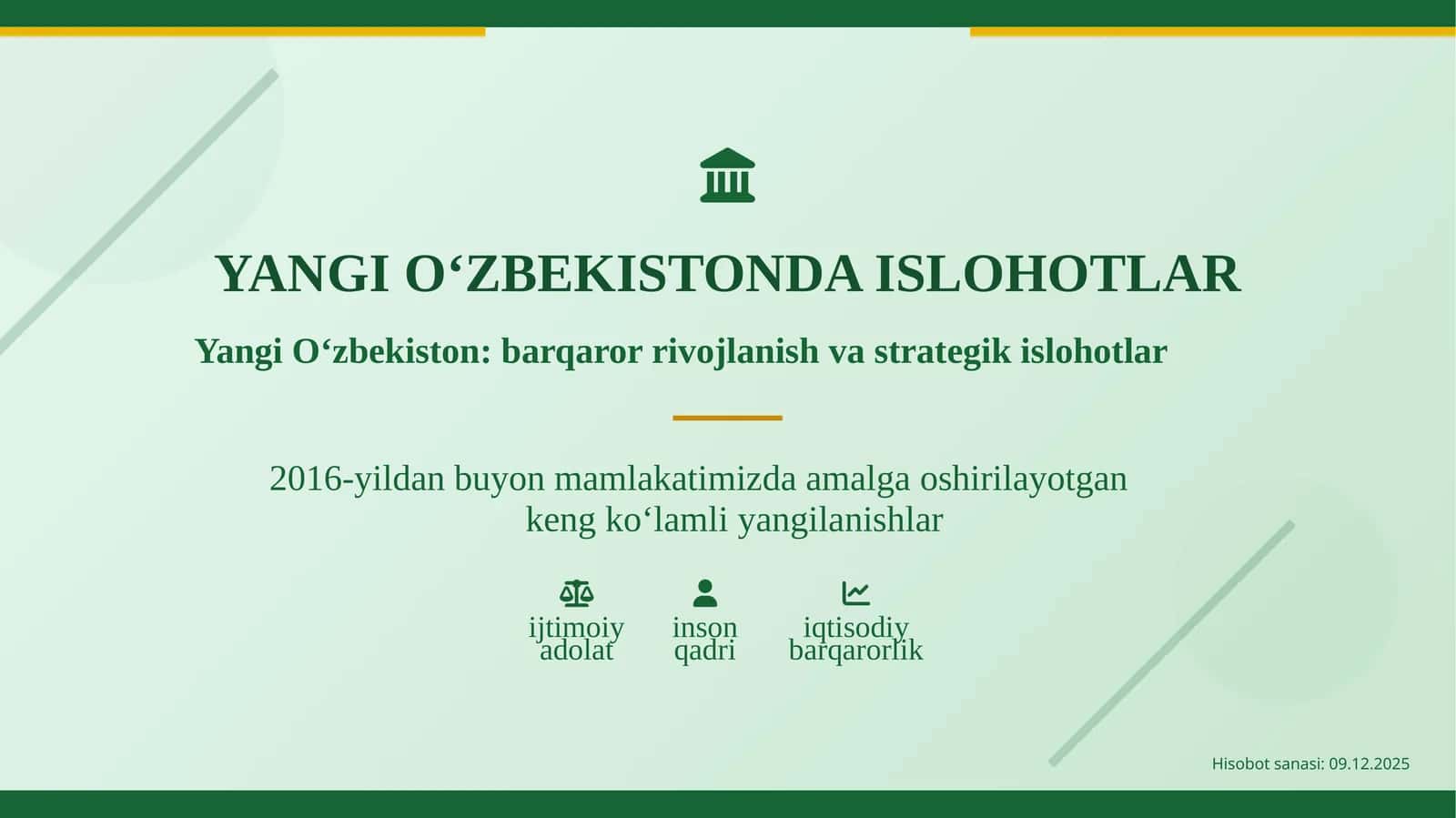 YANGI O‘ZBEKISTONDA ISLOHOTLAR

Yangi O‘zbekiston: barqaror rivojlanish va strategik islohotlar

2016-yildan buyon mamlakatimizda amalga oshirilayotgan keng ko‘lamli yangilanishlar

ijtimoiy adolat

inson qadri

iqtisodiy barqarorlik

Hisobot sanasi: 09.12.2025